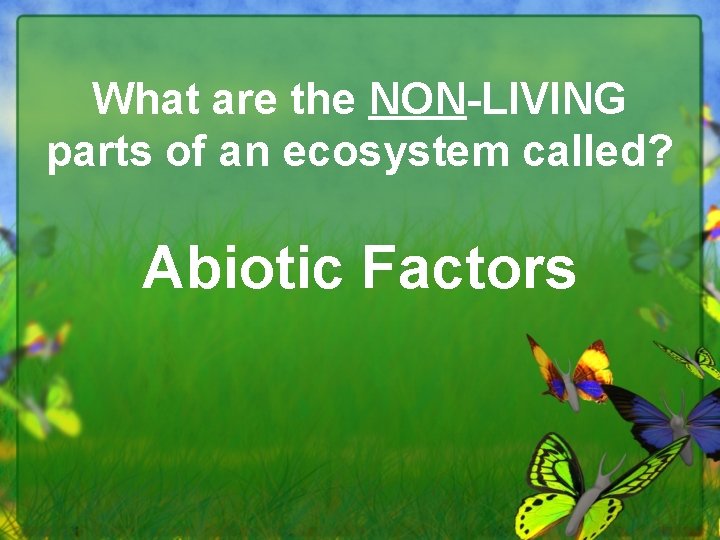 What are the NON-LIVING parts of an ecosystem called?

Abiotic Factors